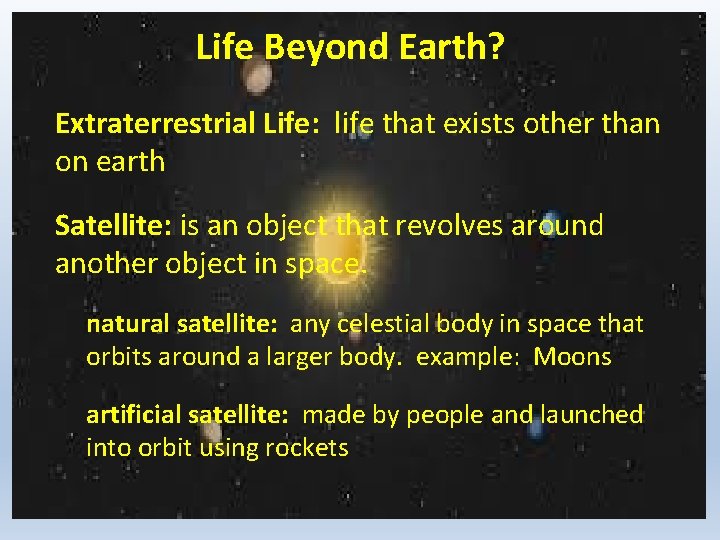 Life Beyond Earth?

Extraterrestrial Life: life that exists other than on earth

Satellite: is an object that revolves around another object in space.

natural satellite: any celestial body in space that orbits around a larger body. example: Moons

artificial satellite: made by people and launched into orbit using rockets